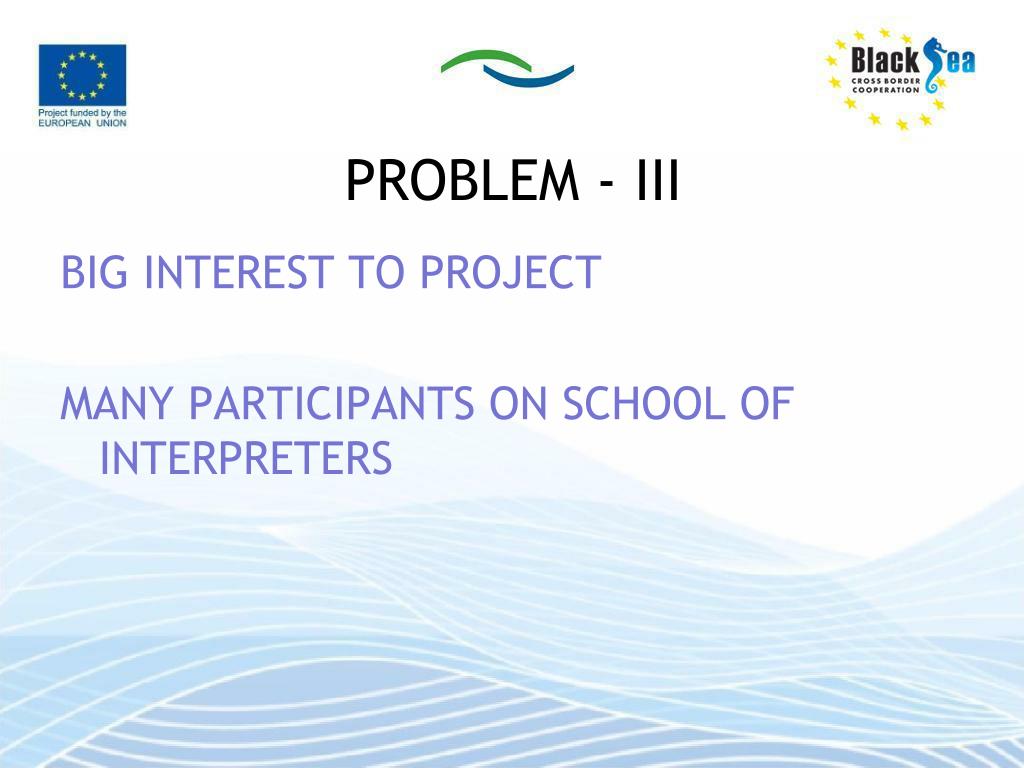 Project funded by the EUROPEAN UNION

Black Sea
CROSS BORDER COOPERATION

PROBLEM - III

BIG INTEREST TO PROJECT

MANY PARTICIPANTS ON SCHOOL OF INTERPRETERS